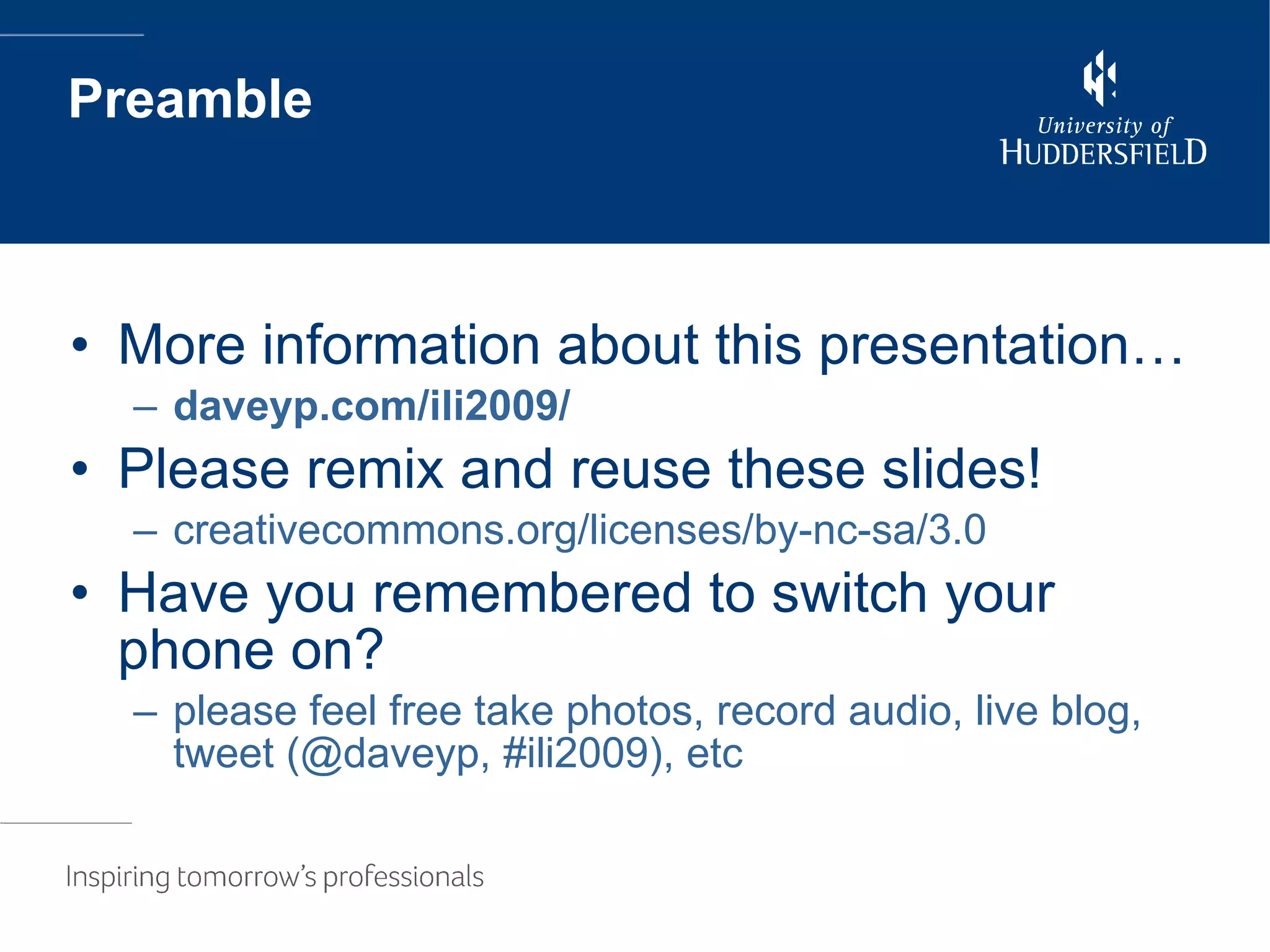 Preamble

University of
HUDDERSFIELD

• More information about this presentation…
– daveyp.com/ili2009/
• Please remix and reuse these slides!
– creativecommons.org/licenses/by-nc-sa/3.0
• Have you remembered to switch your phone on?
– please feel free take photos, record audio, live blog, tweet (@daveyp, #ili2009), etc

Inspiring tomorrow's professionals